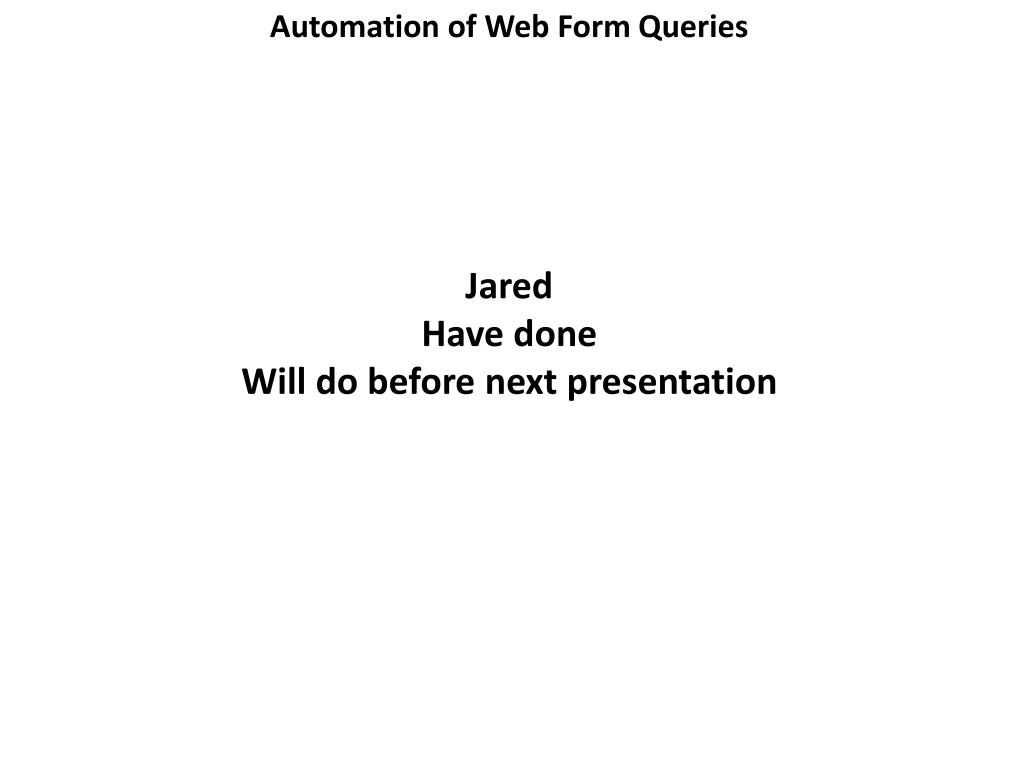 Automation of Web Form Queries

Jared
Have done
Will do before next presentation